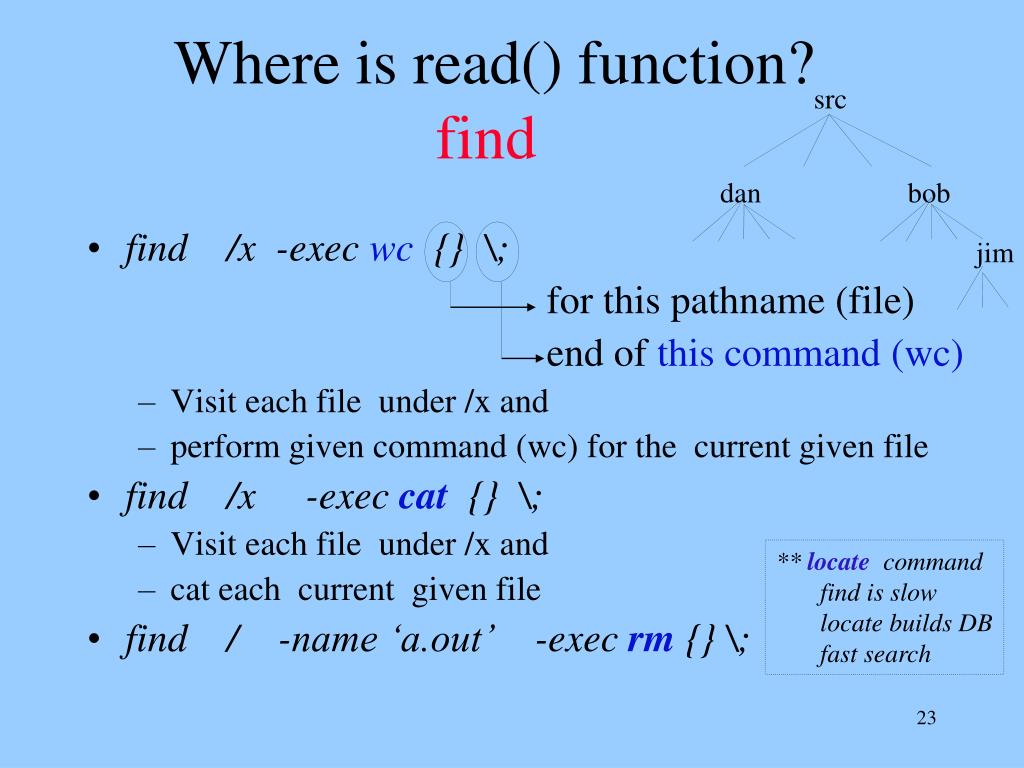 Where is read() function?
find

src
dan
bob
jim

• find /x -exec wc {} \;

for this pathname (file)

end of this command (wc)

– Visit each file under /x and
– perform given command (wc) for the current given file

• find /x -exec cat {} \;
– Visit each file under /x and
– cat each current given file

• find / -name ‘a.out’ -exec rm {} \;

** locate command
find is slow
locate builds DB
fast search

23